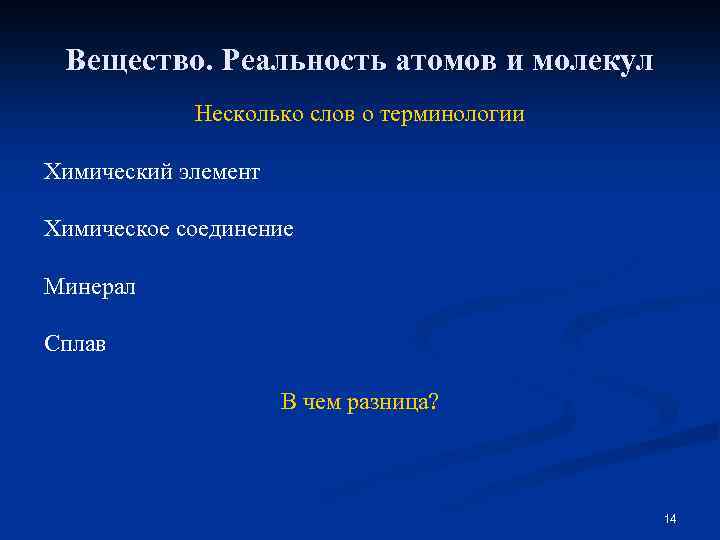 Вещество. Реальность атомов и молекул

Несколько слов о терминологии

Химический элемент

Химическое соединение

Минерал

Сплав

В чем разница?

14